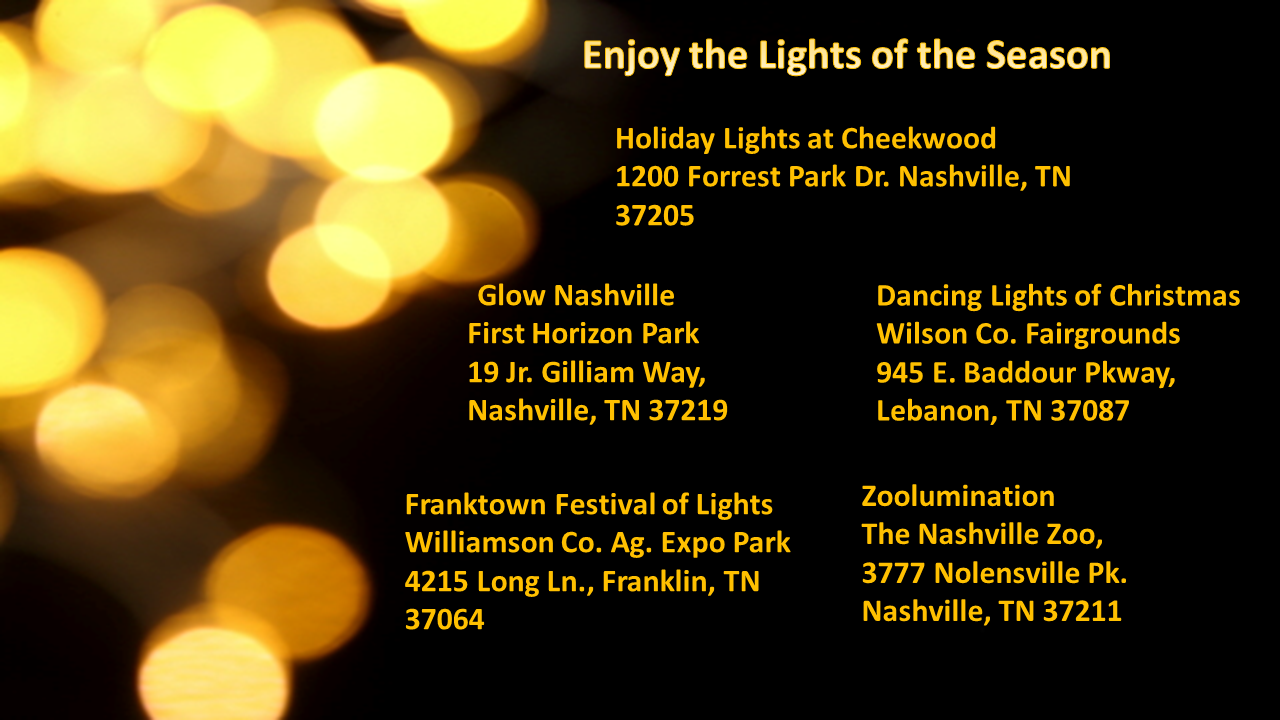 Enjoy the Lights of the Season

Holiday Lights at Cheekwood
1200 Forrest Park Dr. Nashville, TN 37205

Glow Nashville
First Horizon Park
19 Jr. Gilliam Way,
Nashville, TN 37219

Dancing Lights of Christmas
Wilson Co. Fairgrounds
945 E. Baddour Pkway,
Lebanon, TN 37087

Franktown Festival of Lights
Williamson Co. Ag. Expo Park
4215 Long Ln., Franklin, TN 37064

Zoolumination
The Nashville Zoo,
3777 Nolensville Pk.
Nashville, TN 37211